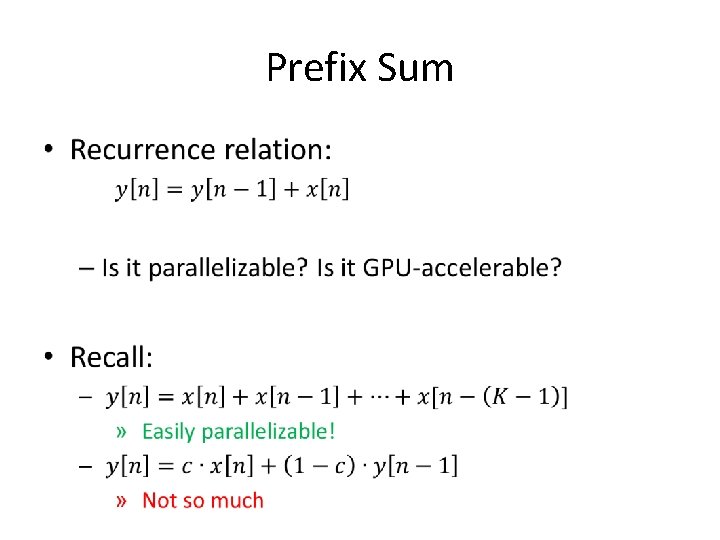 Prefix Sum

• Recurrence relation:

$y[n] = y[n-1] + x[n]$

– Is it parallelizable? Is it GPU-accelerable?

• Recall:

– $y[n] = x[n] + x[n-1] + \cdots + x[n-(K-1)]$

» Easily parallelizable!

– $y[n] = c \cdot x[n] + (1-c) \cdot y[n-1]$

» Not so much